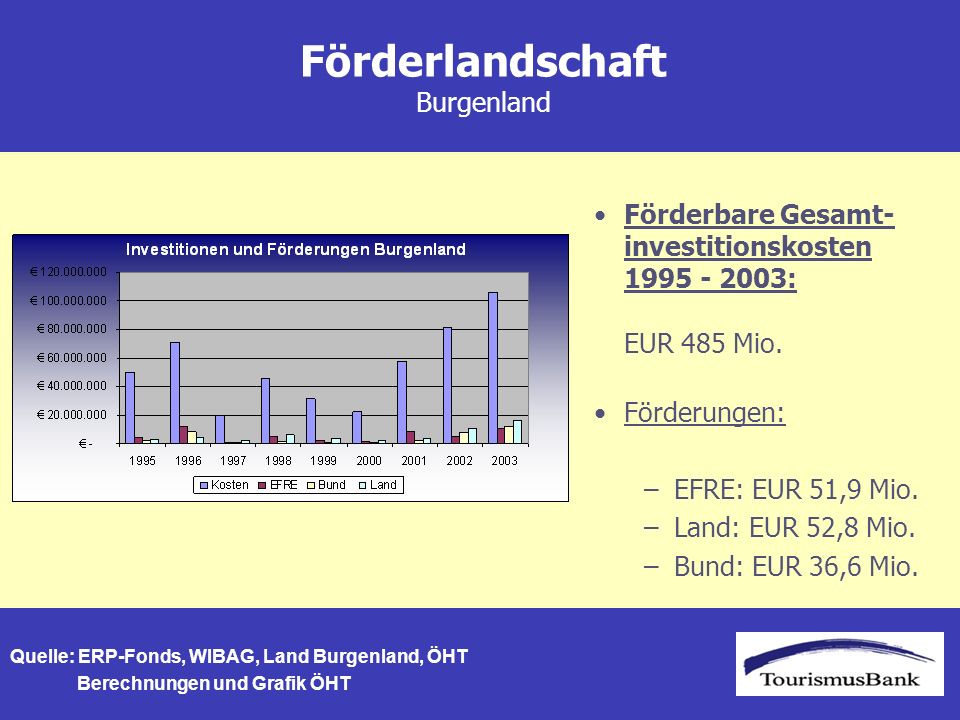 Förderlandschaft
Burgenland

Investitionen und Förderungen Burgenland

€ 120.000.000
€ 100.000.000
€ 80.000.000
€ 60.000.000
€ 40.000.000
€ 20.000.000
€ -

1995 1996 1997 1998 1999 2000 2001 2002 2003

Kosten EFRE Bund Land

• Förderbare Gesamtinvestitionskosten 1995 - 2003:

EUR 485 Mio.

• Förderungen:

– EFRE: EUR 51,9 Mio.
– Land: EUR 52,8 Mio.
– Bund: EUR 36,6 Mio.

Quelle: ERP-Fonds, WIBAG, Land Burgenland, ÖHT
Berechnungen und Grafik ÖHT

TourismusBank